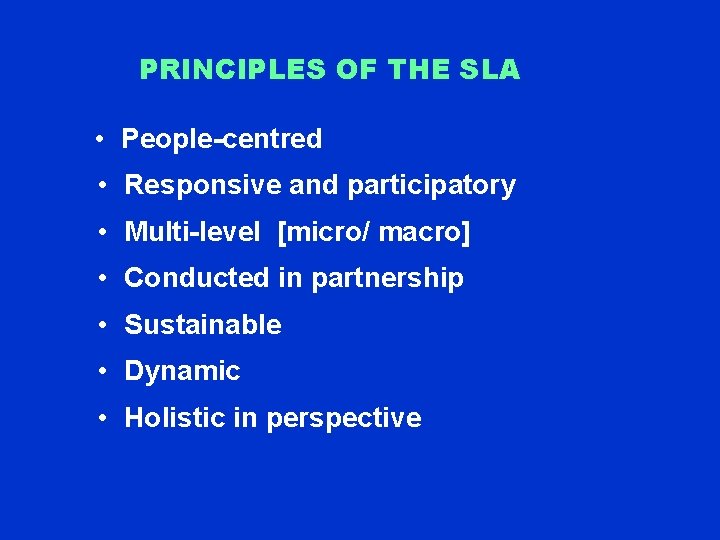 PRINCIPLES OF THE SLA

• People-centred
• Responsive and participatory
• Multi-level [micro/ macro]
• Conducted in partnership
• Sustainable
• Dynamic
• Holistic in perspective